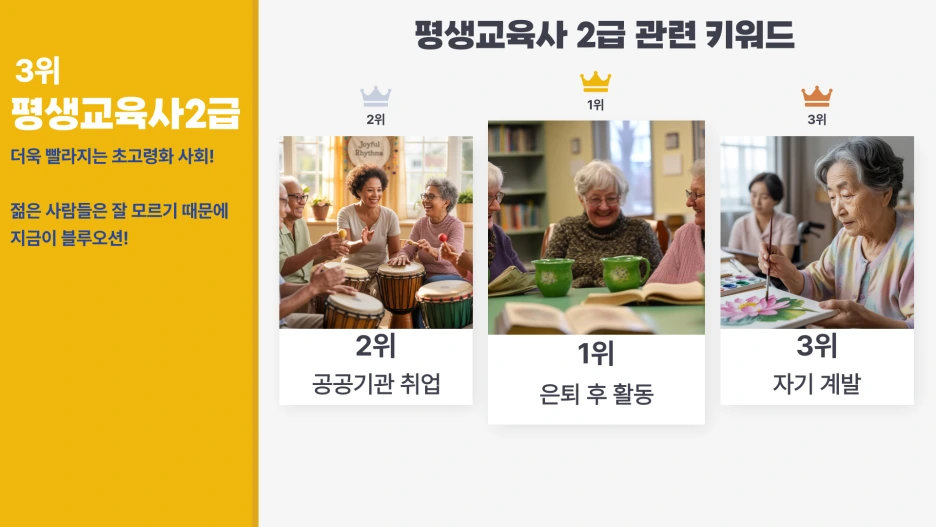 3위
평생교육사2급

더욱 빨라지는 초고령화 사회!

젊은 사람들은 잘 모르기 때문에 지금이 블루오션!

평생교육사 2급 관련 키워드

2위

Joyful Rhythms

2위
공공기관 취업

1위

1위
은퇴 후 활동

3위

3위
자기 계발